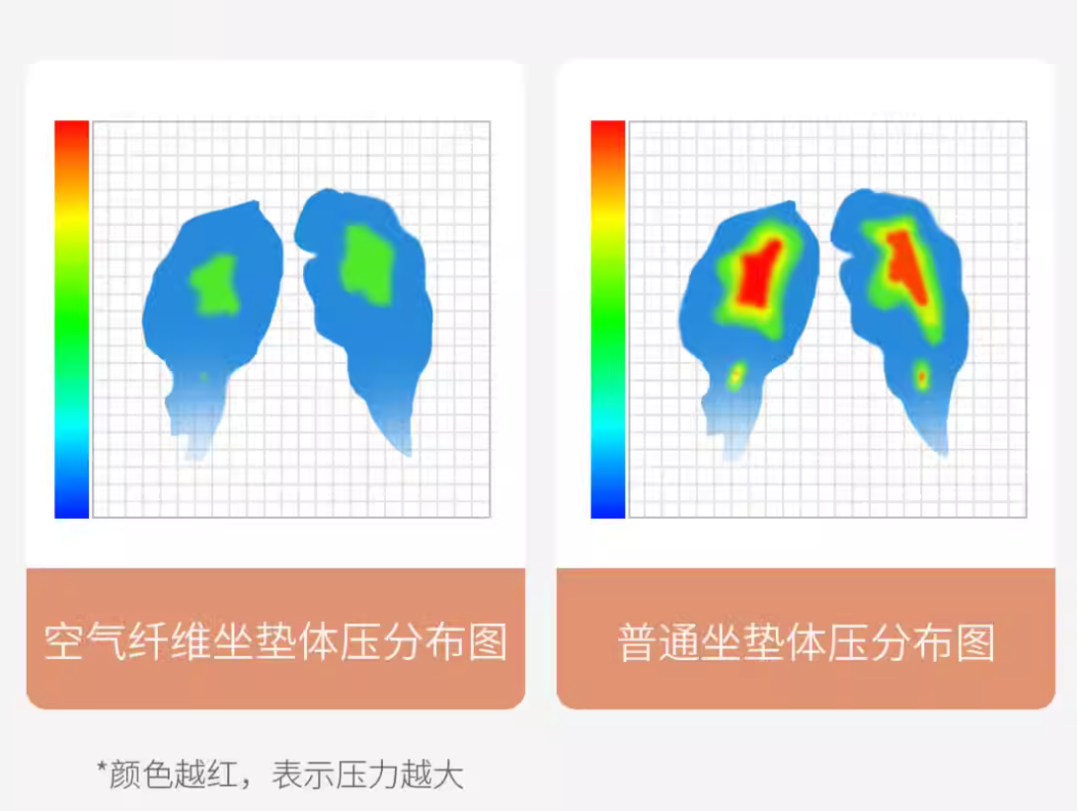 空气纤维坐垫体压分布图

普通坐垫体压分布图

*颜色越红，表示压力越大